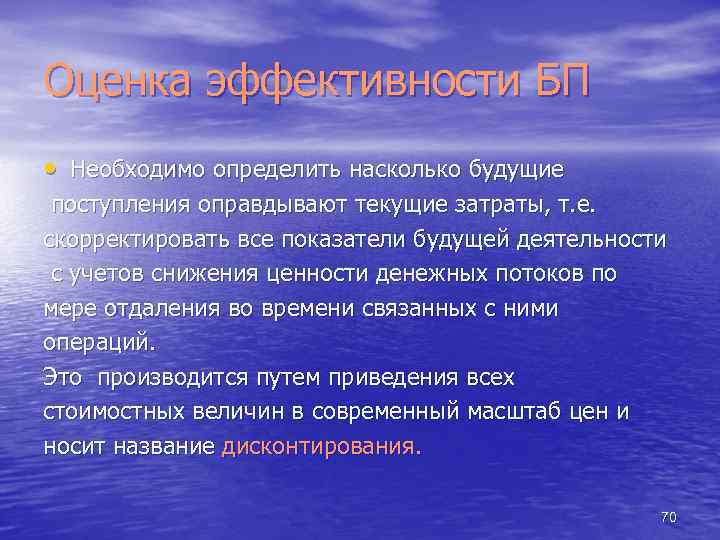 Оценка эффективности БП

• Необходимо определить насколько будущие поступления оправдывают текущие затраты, т.е. скорректировать все показатели будущей деятельности с учетов снижения ценности денежных потоков по мере отдаления во времени связанных с ними операций.
Это производится путем приведения всех стоимостных величин в современный масштаб цен и носит название дисконтирования.

70